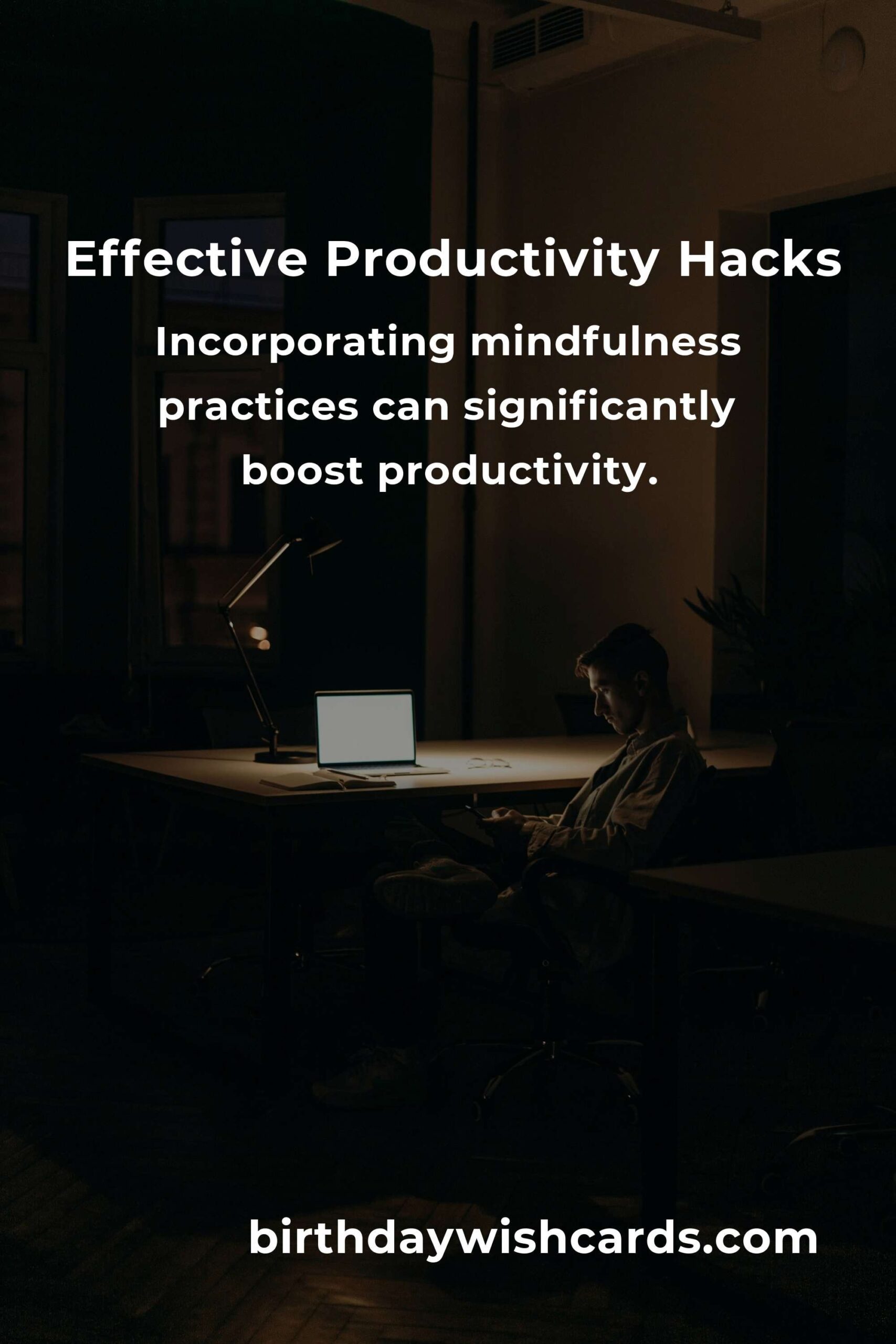 Effective Productivity Hacks

Incorporating mindfulness practices can significantly boost productivity.

birthdaywishcards.com